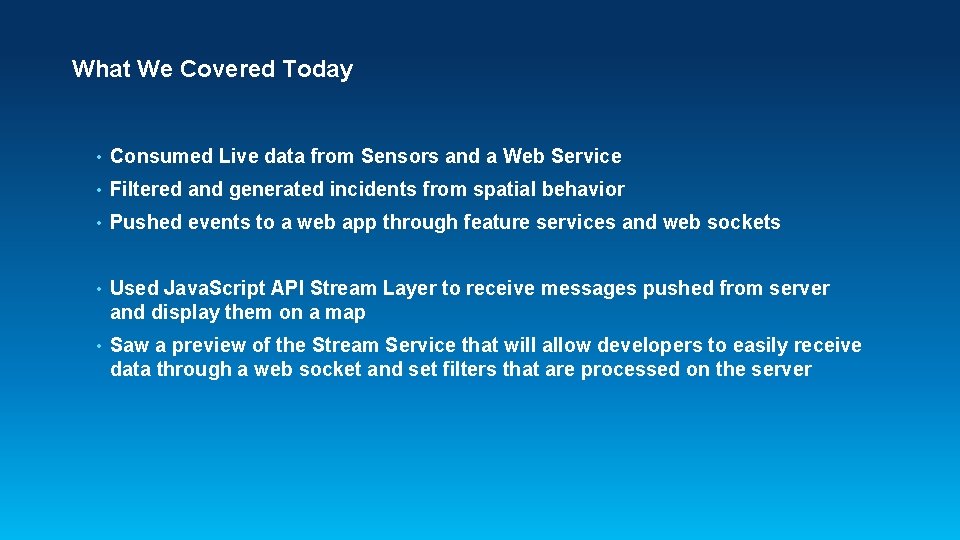 What We Covered Today

• Consumed Live data from Sensors and a Web Service
• Filtered and generated incidents from spatial behavior
• Pushed events to a web app through feature services and web sockets

• Used JavaScript API Stream Layer to receive messages pushed from server and display them on a map
• Saw a preview of the Stream Service that will allow developers to easily receive data through a web socket and set filters that are processed on the server